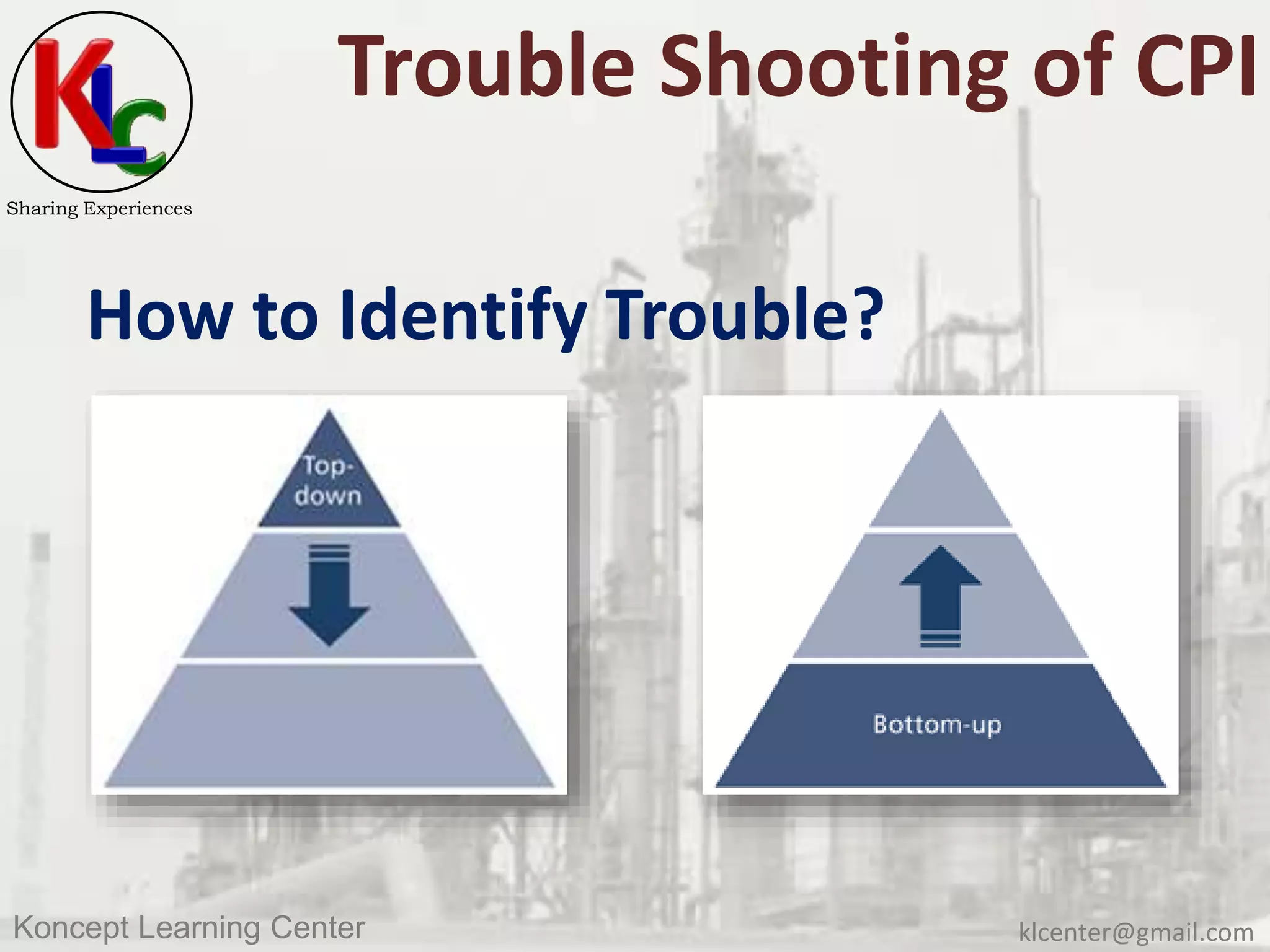 KLC

Sharing Experiences

Trouble Shooting of CPI

How to Identify Trouble?

Top-down

Bottom-up

Koncept Learning Center

klcenter@gmail.com